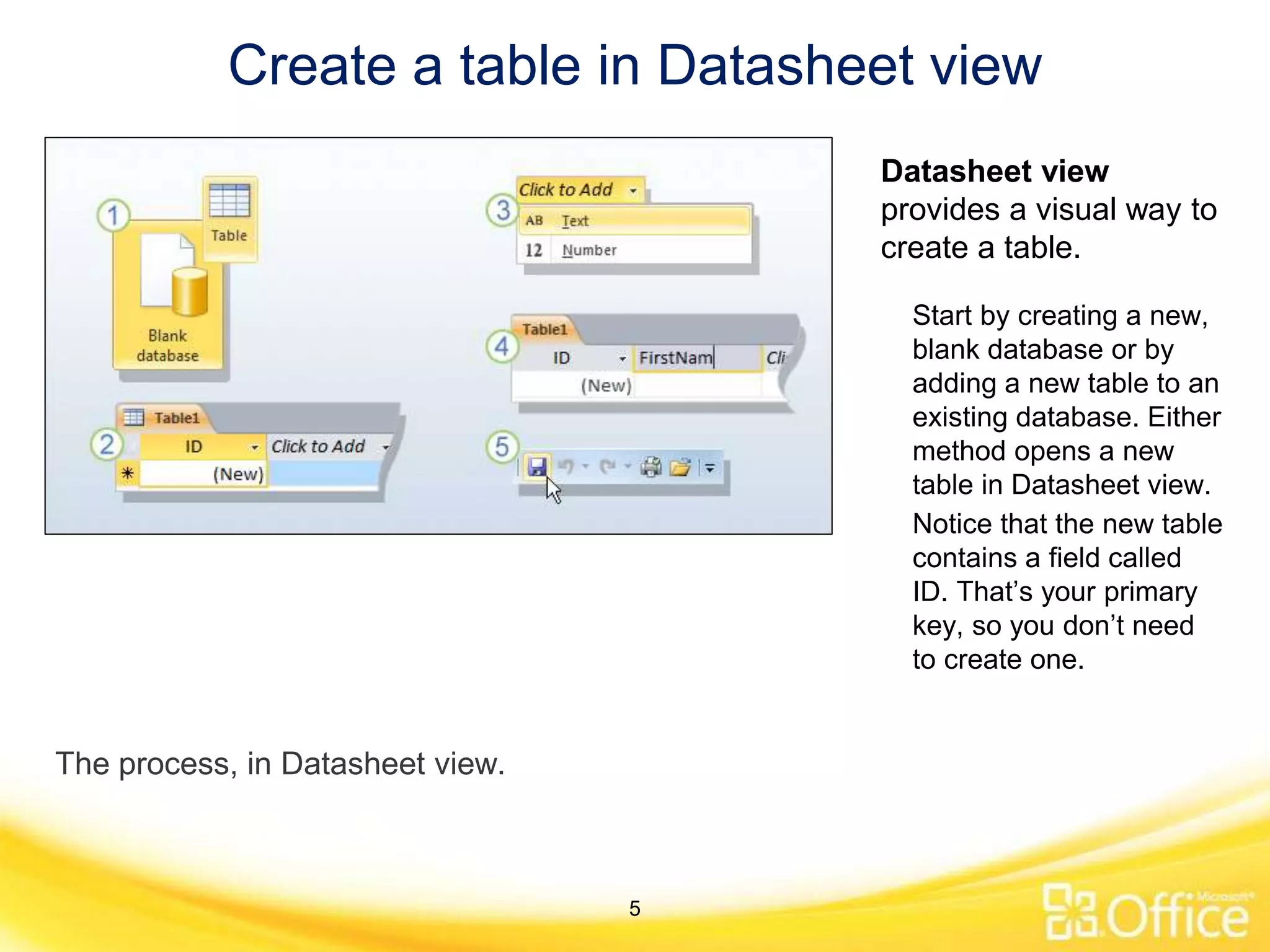 Create a table in Datasheet view

1
Table
Blank database

2
Table1
ID
Click to Add
*
(New)

3
Click to Add
AB Text
12 Number

4
Table1
ID
FirstNam
Cli
(New)

5

Datasheet view provides a visual way to create a table.

Start by creating a new, blank database or by adding a new table to an existing database. Either method opens a new table in Datasheet view.

Notice that the new table contains a field called ID. That’s your primary key, so you don’t need to create one.

The process, in Datasheet view.

5

Microsoft Office